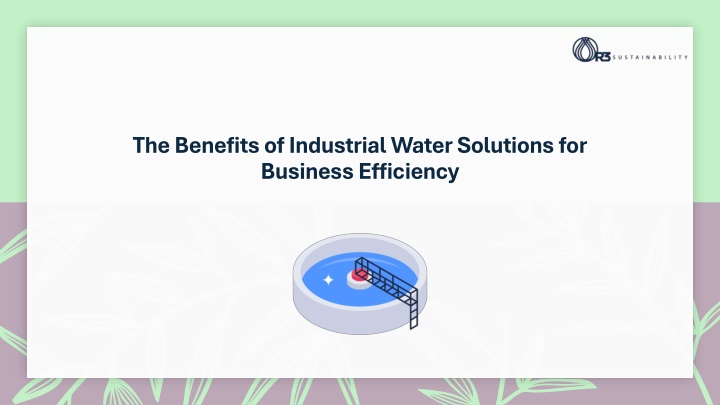 R3 SUSTAINABILITY

The Benefits of Industrial Water Solutions for Business Efficiency